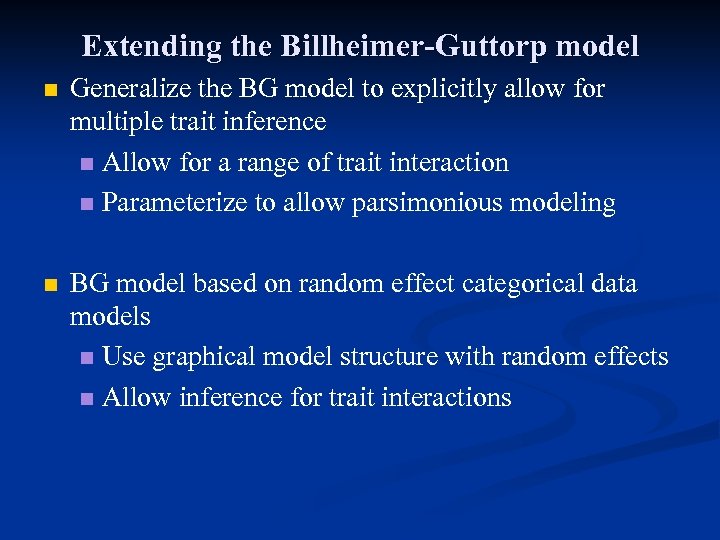 Extending the Billheimer-Guttorp model

Generalize the BG model to explicitly allow for multiple trait inference

Allow for a range of trait interaction

Parameterize to allow parsimonious modeling

BG model based on random effect categorical data models

Use graphical model structure with random effects

Allow inference for trait interactions